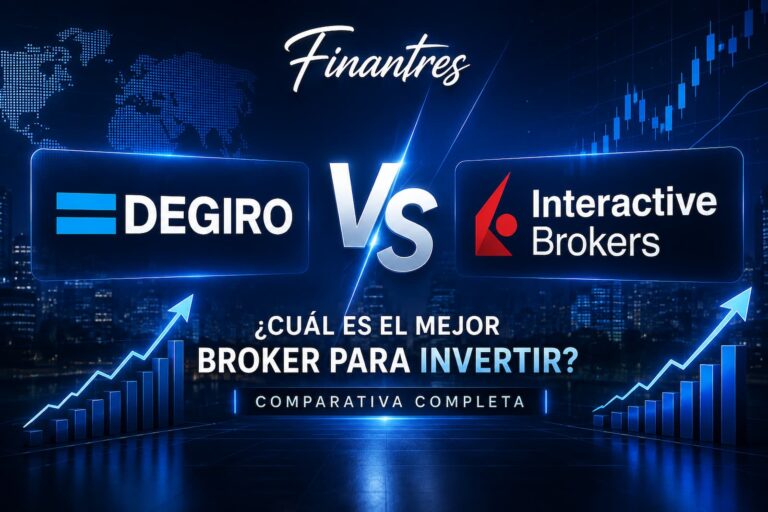 Finantres

DEGIRO

VS

Interactive Brokers

¿CUÁL ES EL MEJOR BROKER PARA INVERTIR?

COMPARATIVA COMPLETA